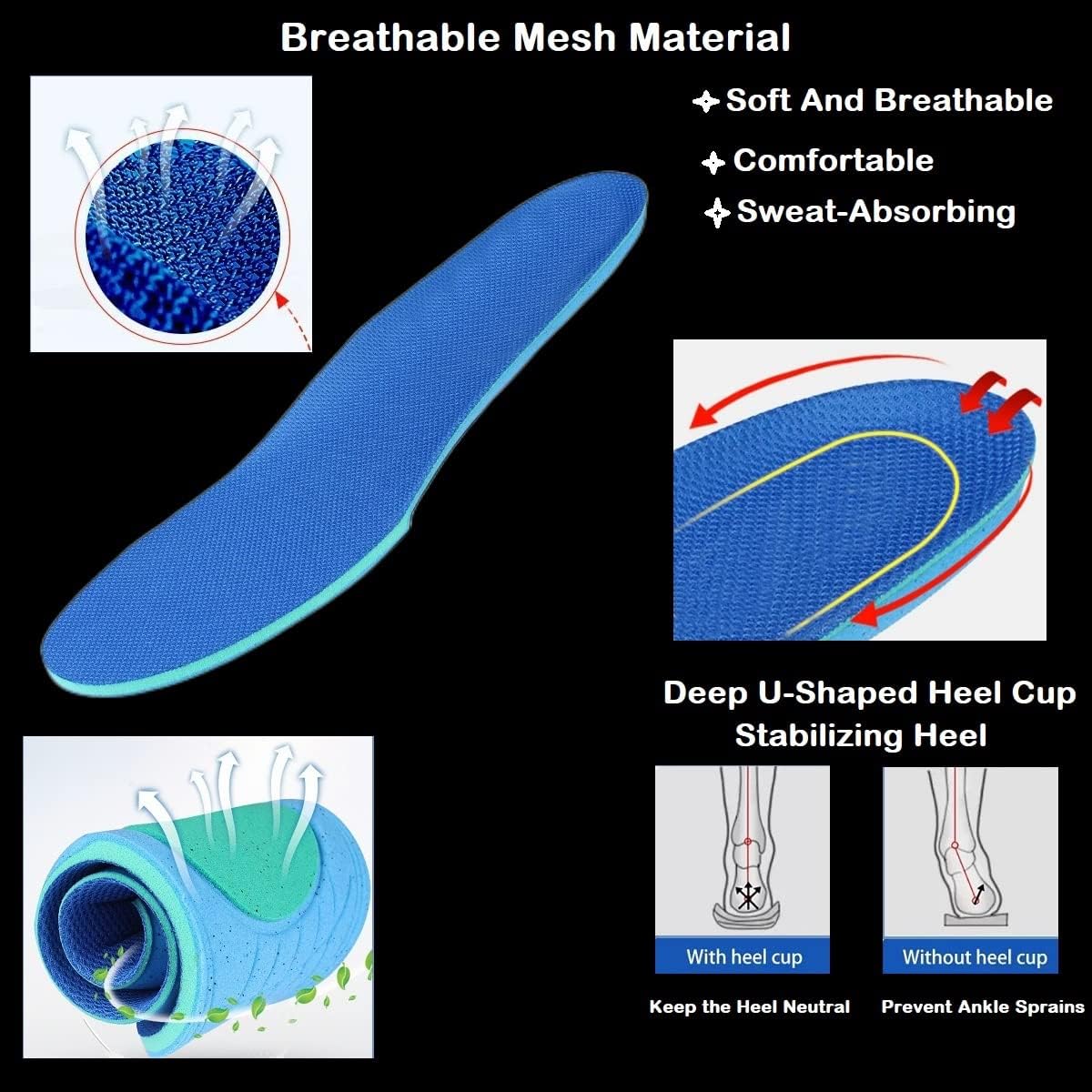 Breathable Mesh Material

Soft And Breathable

Comfortable

Sweat-Absorbing

Deep U-Shaped Heel Cup
Stabilizing Heel

With heel cup

Without heel cup

Keep the Heel Neutral

Prevent Ankle Sprains